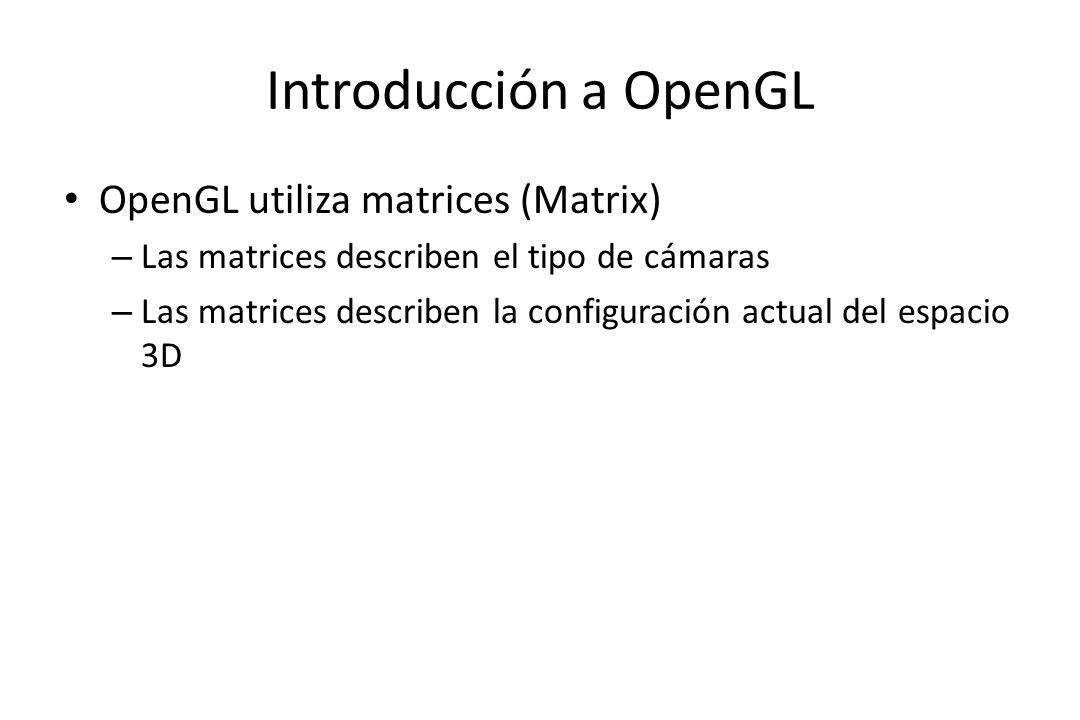 Introducción a OpenGL

• OpenGL utiliza matrices (Matrix)
– Las matrices describen el tipo de cámaras
– Las matrices describen la configuración actual del espacio 3D